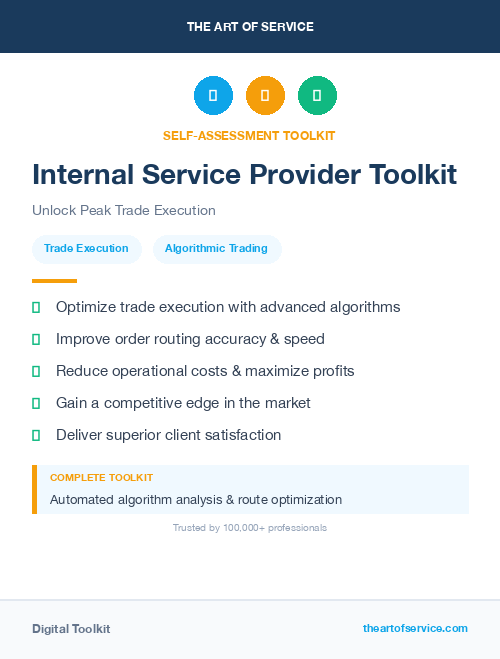 THE ART OF SERVICE

SELF-ASSESSMENT TOOLKIT

Internal Service Provider Toolkit

Unlock Peak Trade Execution

Trade Execution

Algorithmic Trading

Optimize trade execution with advanced algorithms

Improve order routing accuracy & speed

Reduce operational costs & maximize profits

Gain a competitive edge in the market

Deliver superior client satisfaction

COMPLETE TOOLKIT

Automated algorithm analysis & route optimization

Trusted by 100,000+ professionals

Digital Toolkit

theartofservice.com